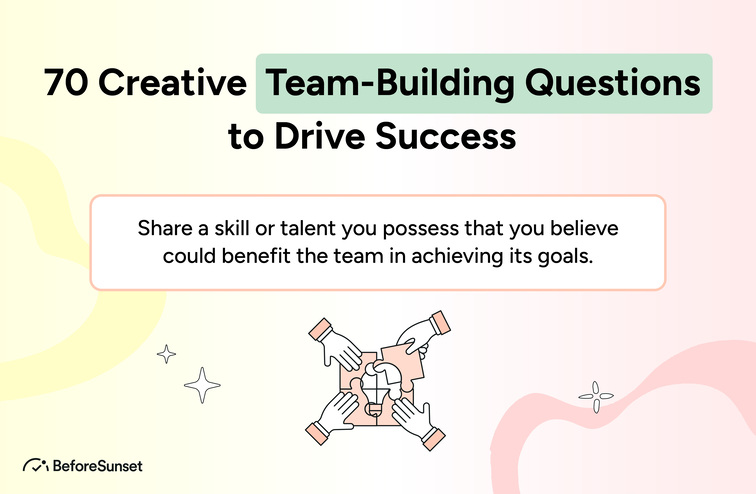 70 Creative Team-Building Questions to Drive Success

Share a skill or talent you possess that you believe could benefit the team in achieving its goals.

BeforeSunset